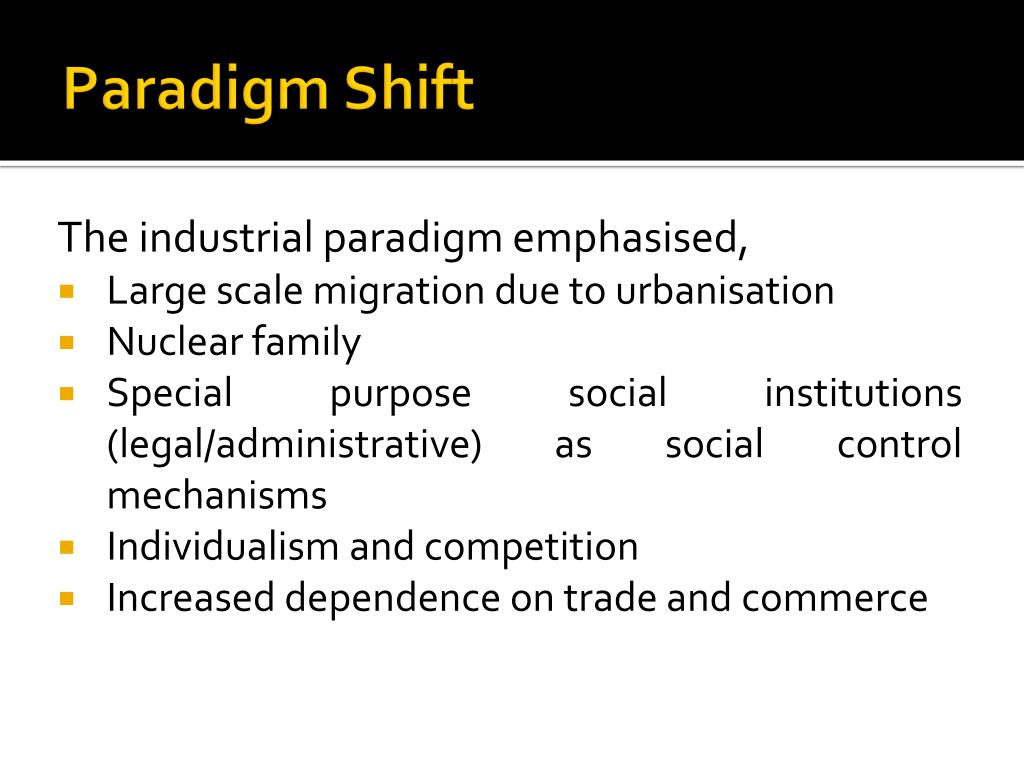 Paradigm Shift

The industrial paradigm emphasised,

- Large scale migration due to urbanisation
- Nuclear family
- Special purpose social institutions (legal/administrative) as social control mechanisms
- Individualism and competition
- Increased dependence on trade and commerce